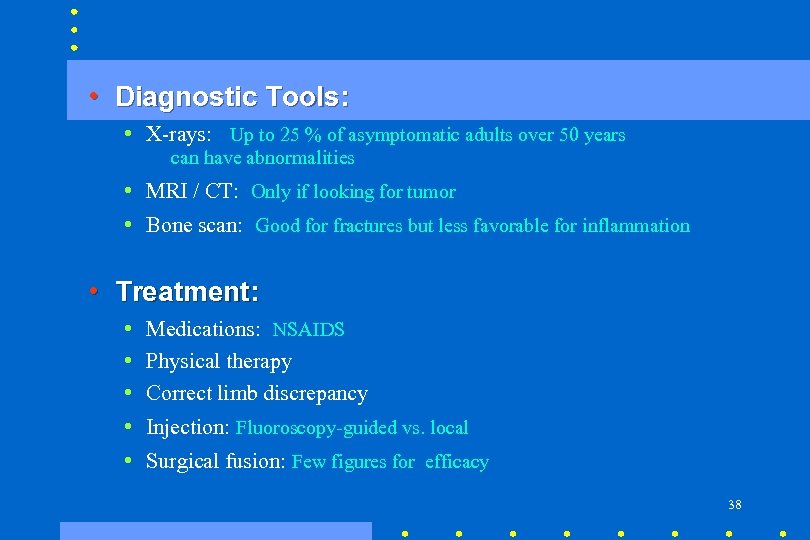 • Diagnostic Tools:

• X-rays: Up to 25 % of asymptomatic adults over 50 years can have abnormalities

• MRI / CT: Only if looking for tumor

• Bone scan: Good for fractures but less favorable for inflammation

• Treatment:

• Medications: NSAIDS

• Physical therapy

• Correct limb discrepancy

• Injection: Fluoroscopy-guided vs. local

• Surgical fusion: Few figures for efficacy

38